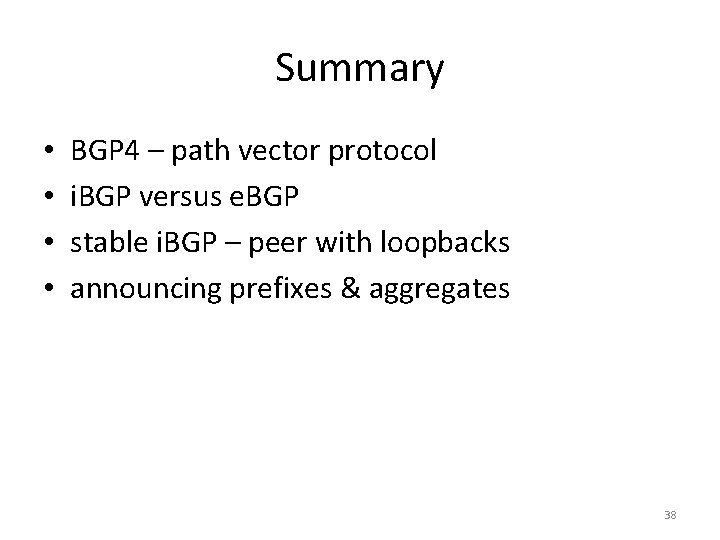 Summary

• BGP4 – path vector protocol
• iBGP versus eBGP
• stable iBGP – peer with loopbacks
• announcing prefixes & aggregates

38